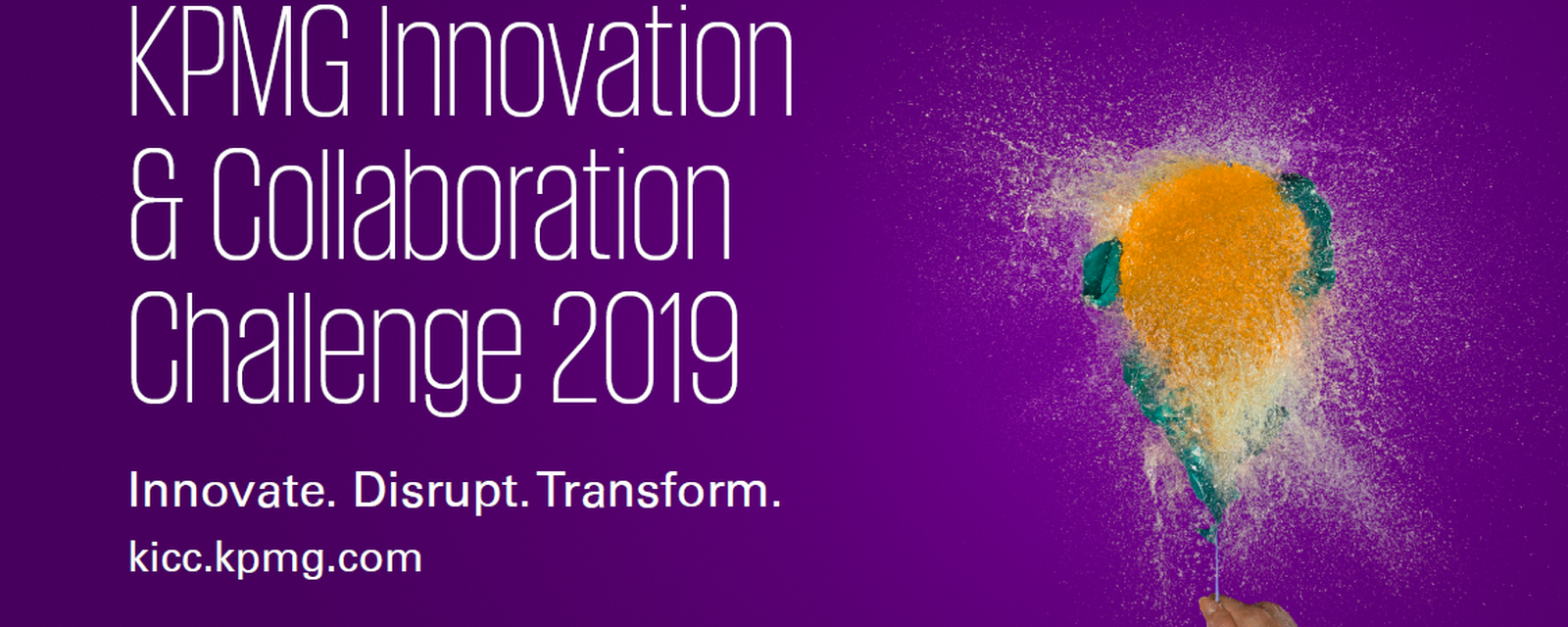 KPMG Innovation & Collaboration Challenge 2019

Innovate. Disrupt. Transform.

kicc.kpmg.com